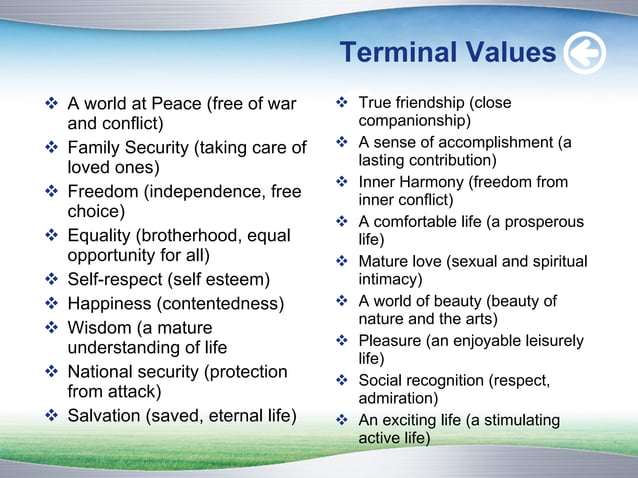 Terminal Values

❖ A world at Peace (free of war and conflict)
❖ Family Security (taking care of loved ones)
❖ Freedom (independence, free choice)
❖ Equality (brotherhood, equal opportunity for all)
❖ Self-respect (self esteem)
❖ Happiness (contentedness)
❖ Wisdom (a mature understanding of life
❖ National security (protection from attack)
❖ Salvation (saved, eternal life)

❖ True friendship (close companionship)
❖ A sense of accomplishment (a lasting contribution)
❖ Inner Harmony (freedom from inner conflict)
❖ A comfortable life (a prosperous life)
❖ Mature love (sexual and spiritual intimacy)
❖ A world of beauty (beauty of nature and the arts)
❖ Pleasure (an enjoyable leisurely life)
❖ Social recognition (respect, admiration)
❖ An exciting life (a stimulating active life)